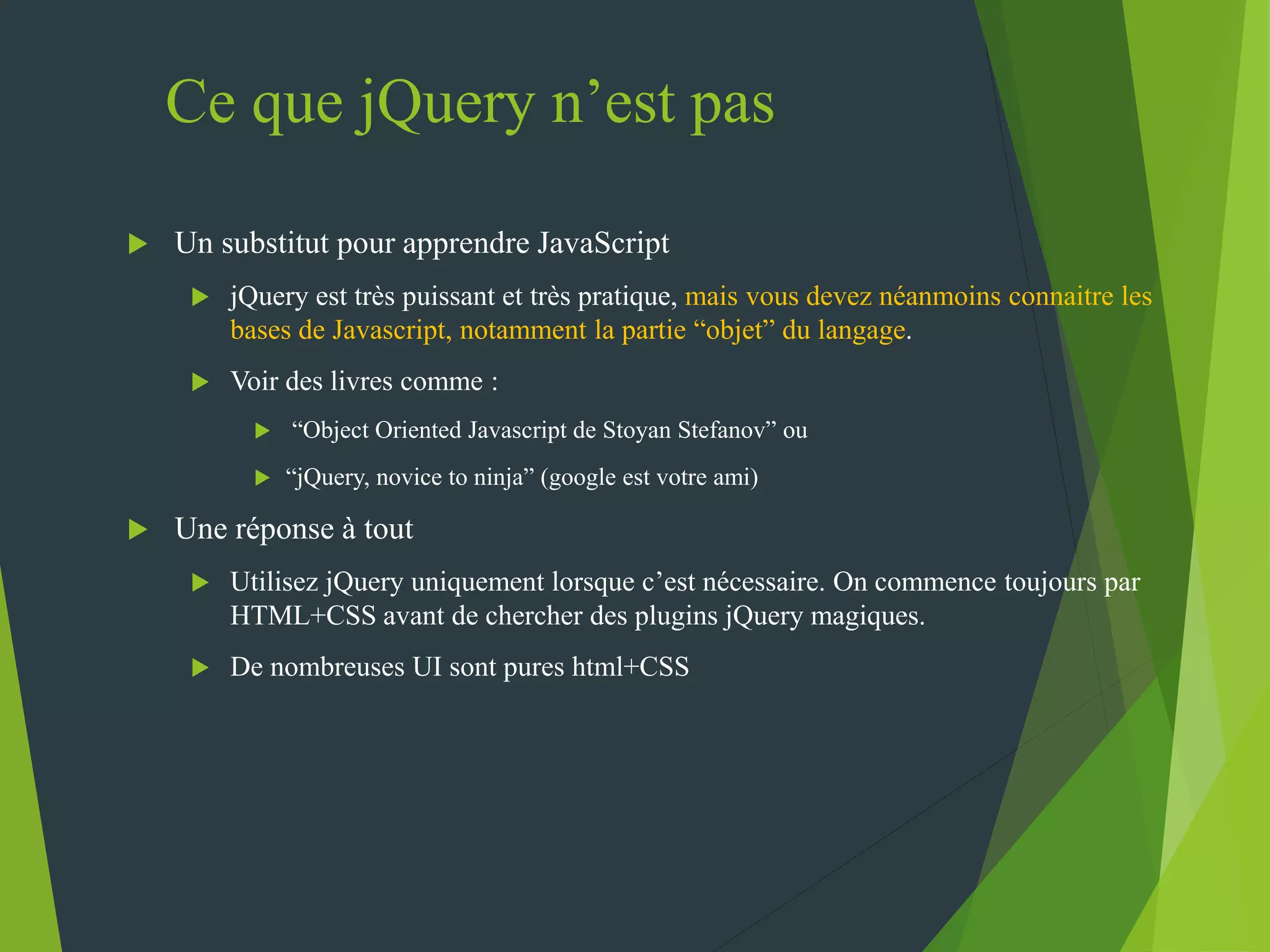 Ce que jQuery n’est pas

Un substitut pour apprendre JavaScript

jQuery est très puissant et très pratique, mais vous devez néanmoins connaitre les bases de Javascript, notamment la partie “objet” du langage.

Voir des livres comme :

“Object Oriented Javascript de Stoyan Stefanov” ou

“jQuery, novice to ninja” (google est votre ami)

Une réponse à tout

Utilisez jQuery uniquement lorsque c’est nécessaire. On commence toujours par HTML+CSS avant de chercher des plugins jQuery magiques.

De nombreuses UI sont pures html+CSS